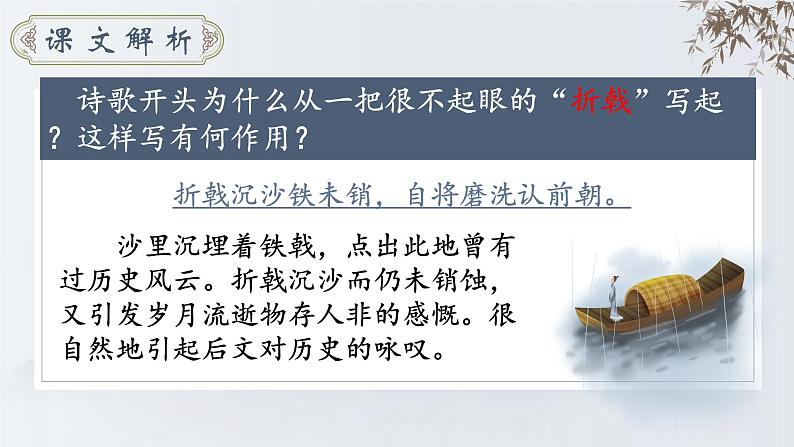 课文解析

诗歌开头为什么从一把很不起眼的“折戟”写起？这样写有何作用？

折戟沉沙铁未销，自将磨洗认前朝。

沙里沉埋着铁戟，点出此地曾有过历史风云。折戟沉沙而仍未销蚀，又引发岁月流逝物存人非的感慨。很自然地引起后文对历史的咏叹。